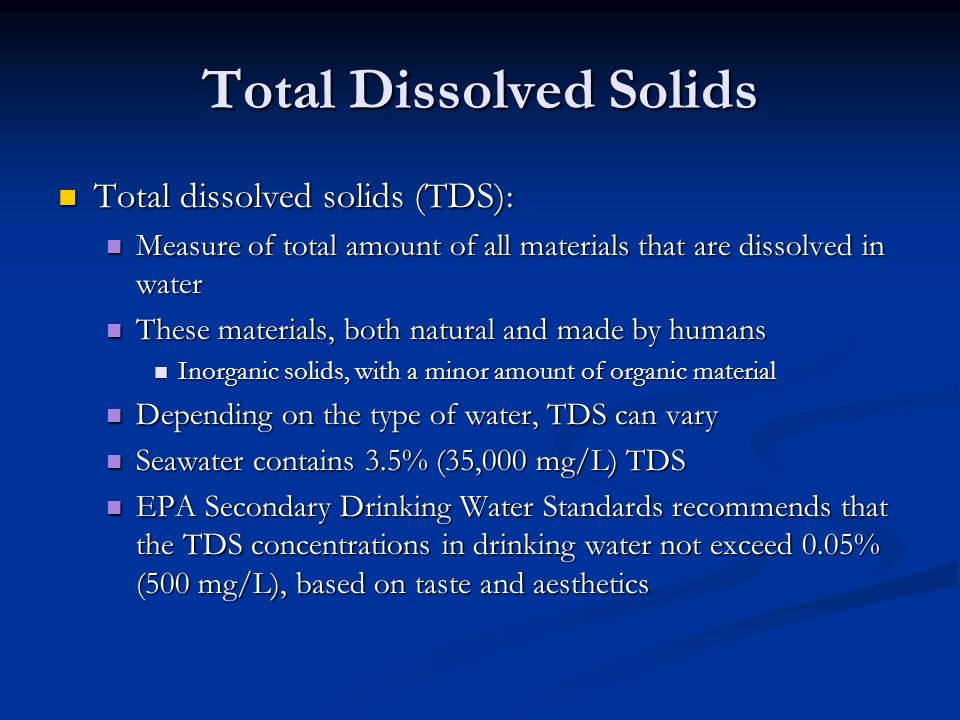 Total Dissolved Solids

- Total dissolved solids (TDS):
  - Measure of total amount of all materials that are dissolved in water
  - These materials, both natural and made by humans
    - Inorganic solids, with a minor amount of organic material
  - Depending on the type of water, TDS can vary
  - Seawater contains 3.5% (35,000 mg/L) TDS
  - EPA Secondary Drinking Water Standards recommends that the TDS concentrations in drinking water not exceed 0.05% (500 mg/L), based on taste and aesthetics